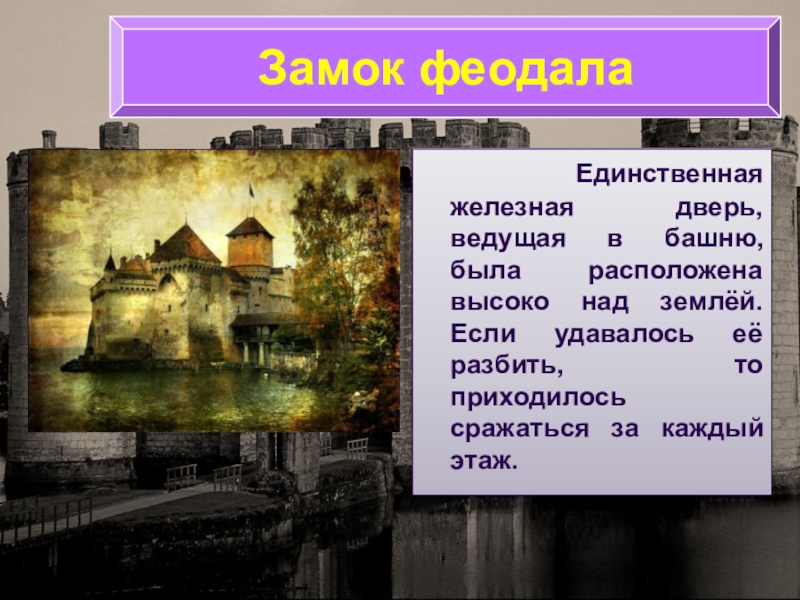 Замок феодала

Единственная железная дверь, ведущая в башню, была расположена высоко над землёй. Если удавалось её разбить, то приходилось сражаться за каждый этаж.